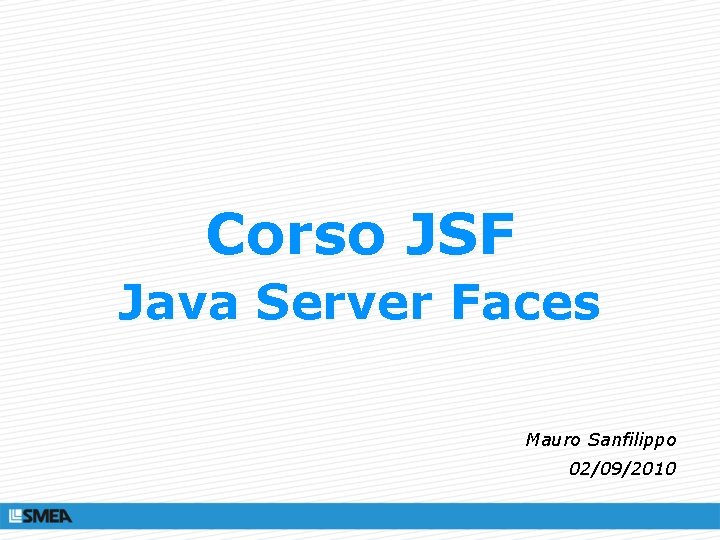 Corso JSF
Java Server Faces

Mauro Sanfilippo
02/09/2010

SMEA